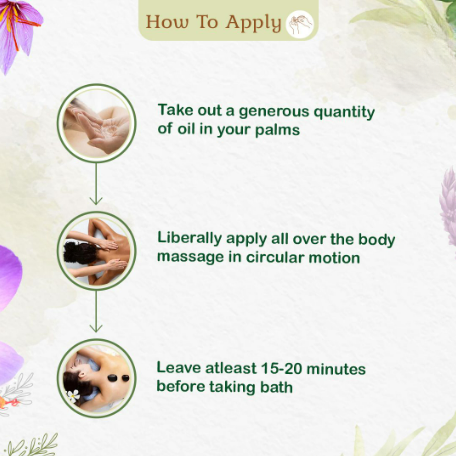 How To Apply

Take out a generous quantity of oil in your palms

Liberally apply all over the body massage in circular motion

Leave atleast 15-20 minutes before taking bath